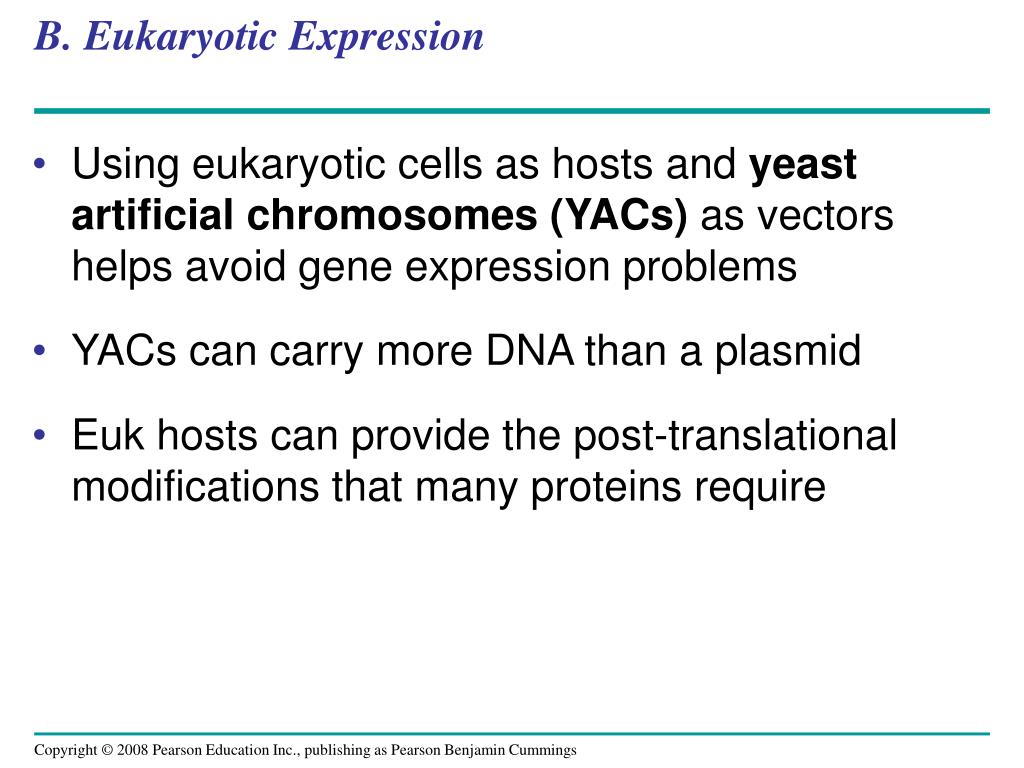 B. Eukaryotic Expression

• Using eukaryotic cells as hosts and yeast artificial chromosomes (YACs) as vectors helps avoid gene expression problems

• YACs can carry more DNA than a plasmid

• Euk hosts can provide the post-translational modifications that many proteins require

Copyright © 2008 Pearson Education Inc., publishing as Pearson Benjamin Cummings